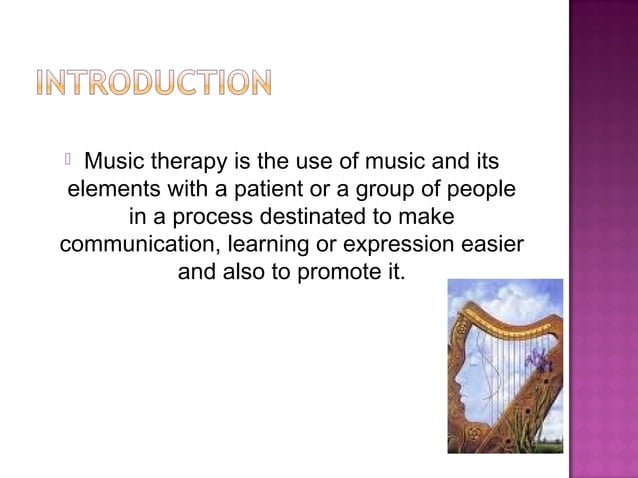 INTRODUCTION

Music therapy is the use of music and its elements with a patient or a group of people in a process destinated to make communication, learning or expression easier and also to promote it.